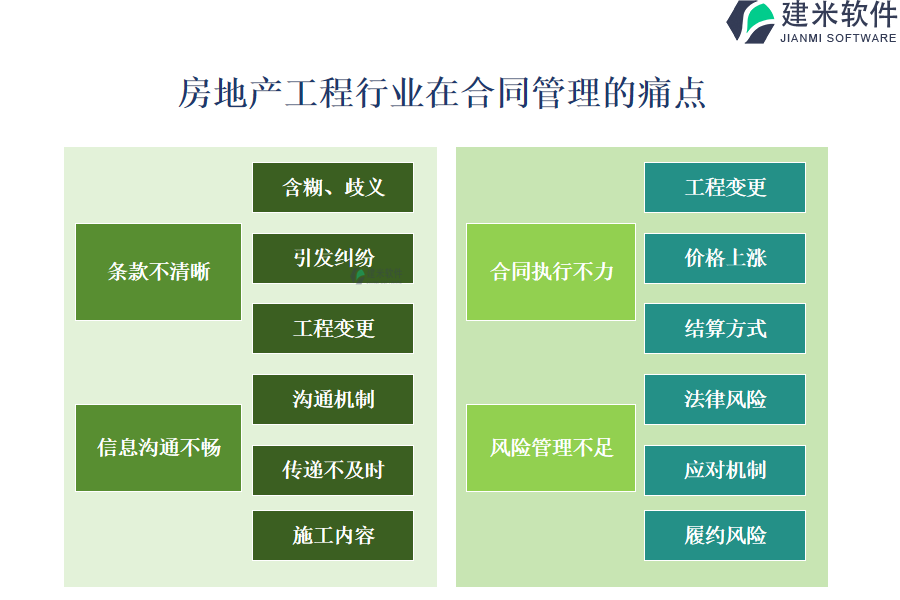 建米软件
JIANMI SOFTWARE

房地产工程行业在合同管理的痛点

条款不清晰

含糊、歧义

引发纠纷

工程变更

信息沟通不畅

沟通机制

传递不及时

施工内容

合同执行不力

工程变更

价格上涨

结算方式

风险管理不足

法律风险

应对机制

履约风险